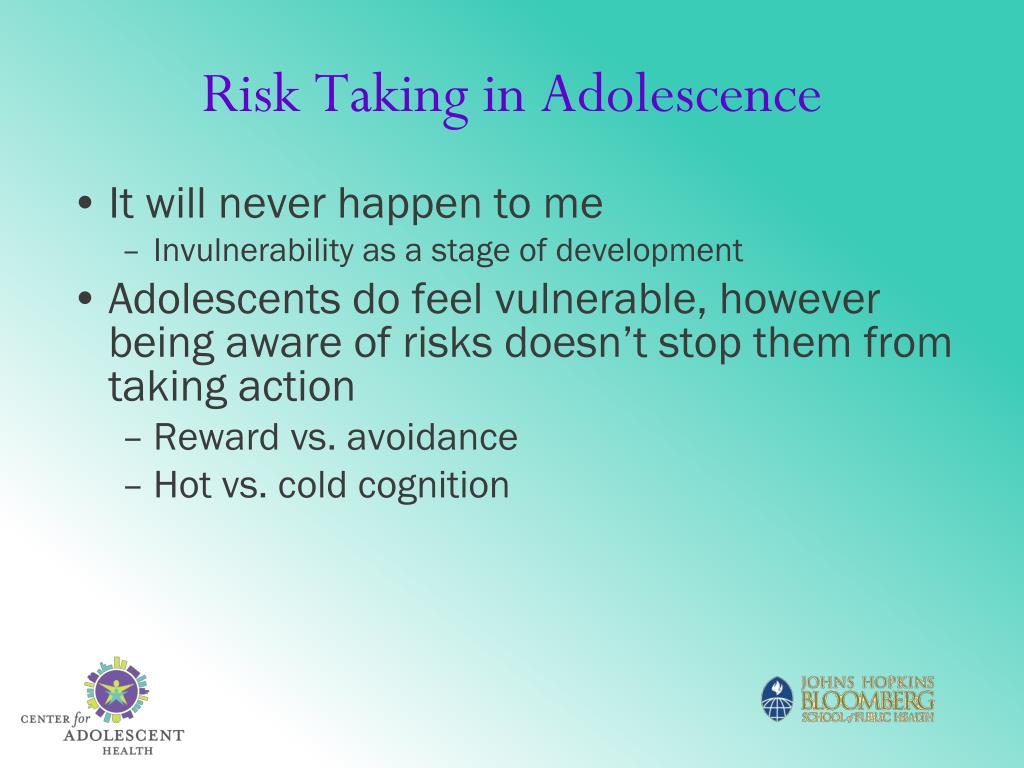 Risk Taking in Adolescence

• It will never happen to me
– Invulnerability as a stage of development

• Adolescents do feel vulnerable, however being aware of risks doesn't stop them from taking action
– Reward vs. avoidance
– Hot vs. cold cognition

CENTER for ADOLESCENT HEALTH

JOHNS HOPKINS BLOOMBERG SCHOOL of PUBLIC HEALTH